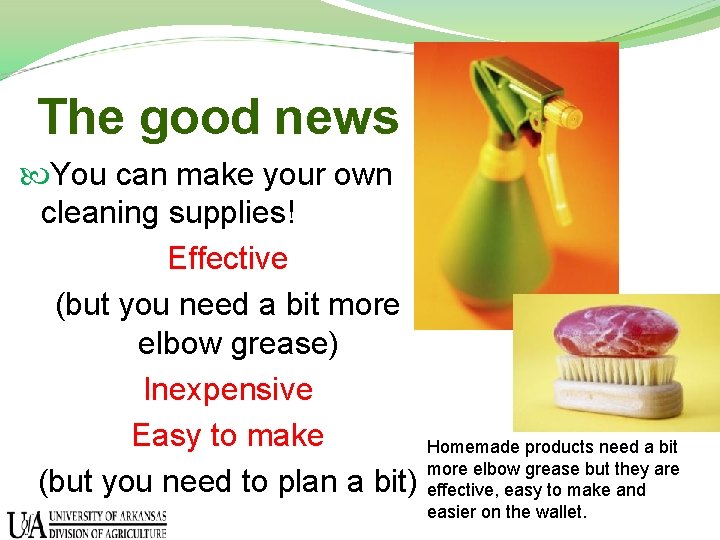 The good news

You can make your own cleaning supplies!

Effective

(but you need a bit more elbow grease)

Inexpensive

Easy to make

(but you need to plan a bit)

Homemade products need a bit more elbow grease but they are effective, easy to make and easier on the wallet.

UA UNIVERSITY OF ARKANSAS DIVISION OF AGRICULTURE